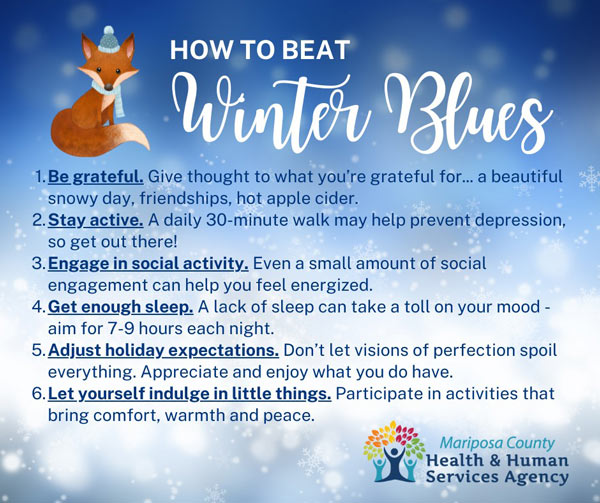 HOW TO BEAT
Winter Blues

1. Be grateful. Give thought to what you're grateful for... a beautiful snowy day, friendships, hot apple cider.
2. Stay active. A daily 30-minute walk may help prevent depression, so get out there!
3. Engage in social activity. Even a small amount of social engagement can help you feel energized.
4. Get enough sleep. A lack of sleep can take a toll on your mood - aim for 7-9 hours each night.
5. Adjust holiday expectations. Don't let visions of perfection spoil everything. Appreciate and enjoy what you do have.
6. Let yourself indulge in little things. Participate in activities that bring comfort, warmth and peace.

Mariposa County
Health & Human Services Agency